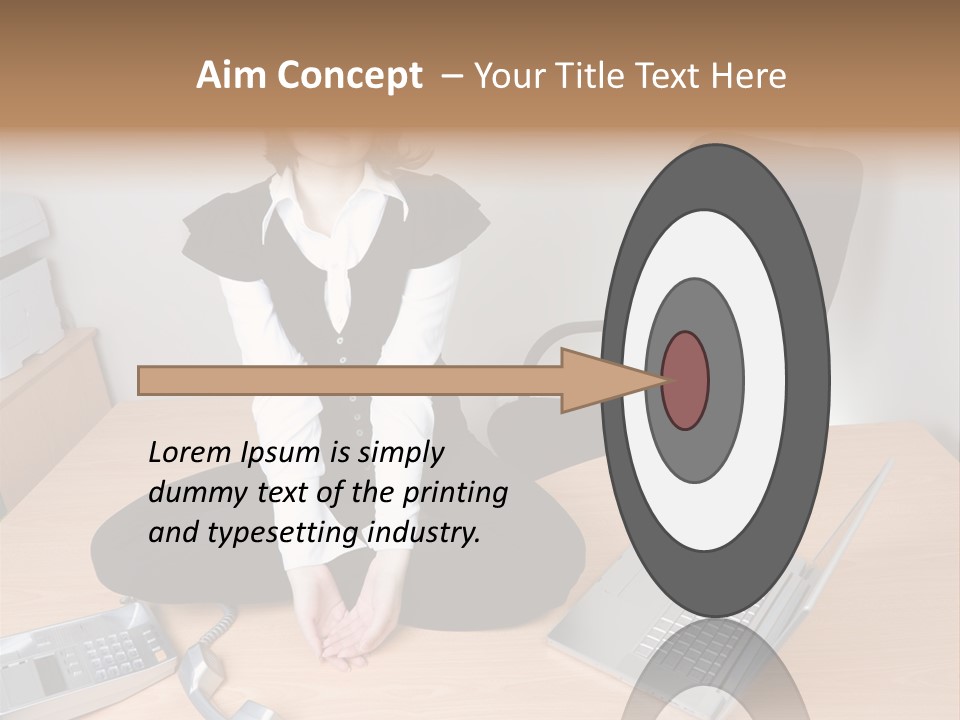 Aim Concept – Your Title Text Here

Lorem Ipsum is simply dummy text of the printing and typesetting industry.